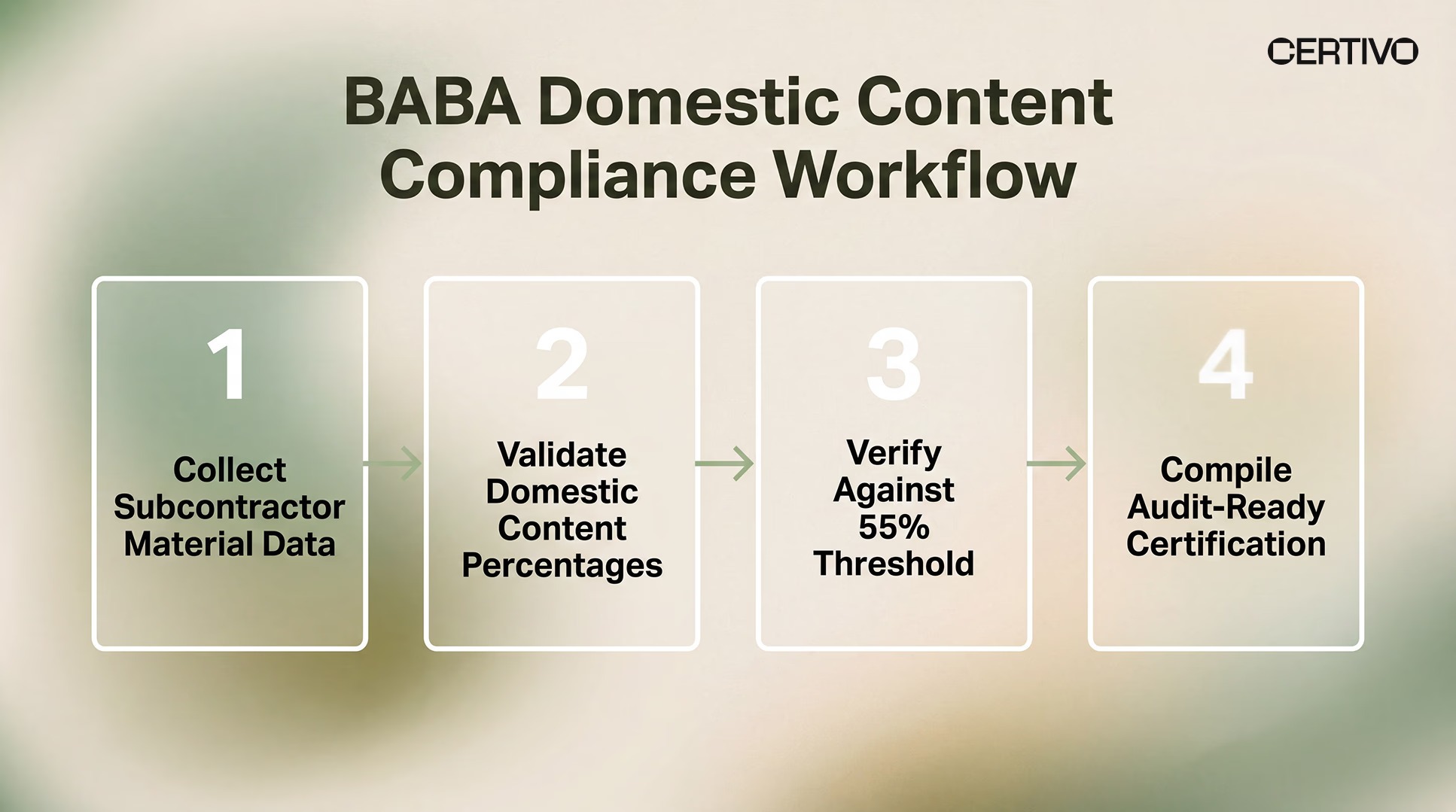 CERTIVO

BABA Domestic Content Compliance Workflow

1

Collect Subcontractor Material Data

2

Validate Domestic Content Percentages

3

Verify Against 55% Threshold

4

Compile Audit-Ready Certification